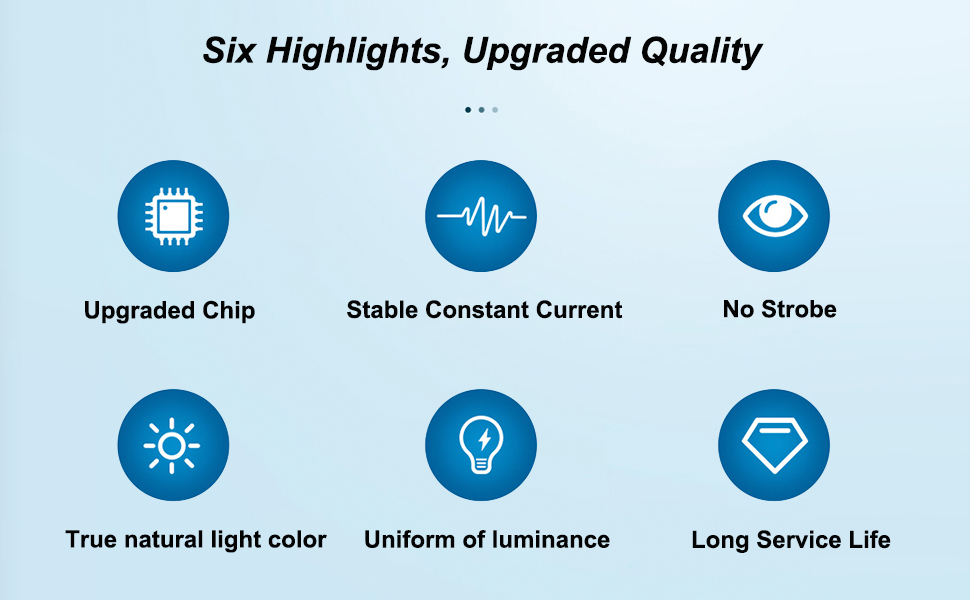 Six Highlights, Upgraded Quality

Upgraded Chip

Stable Constant Current

No Strobe

True natural light color

Uniform of luminance

Long Service Life